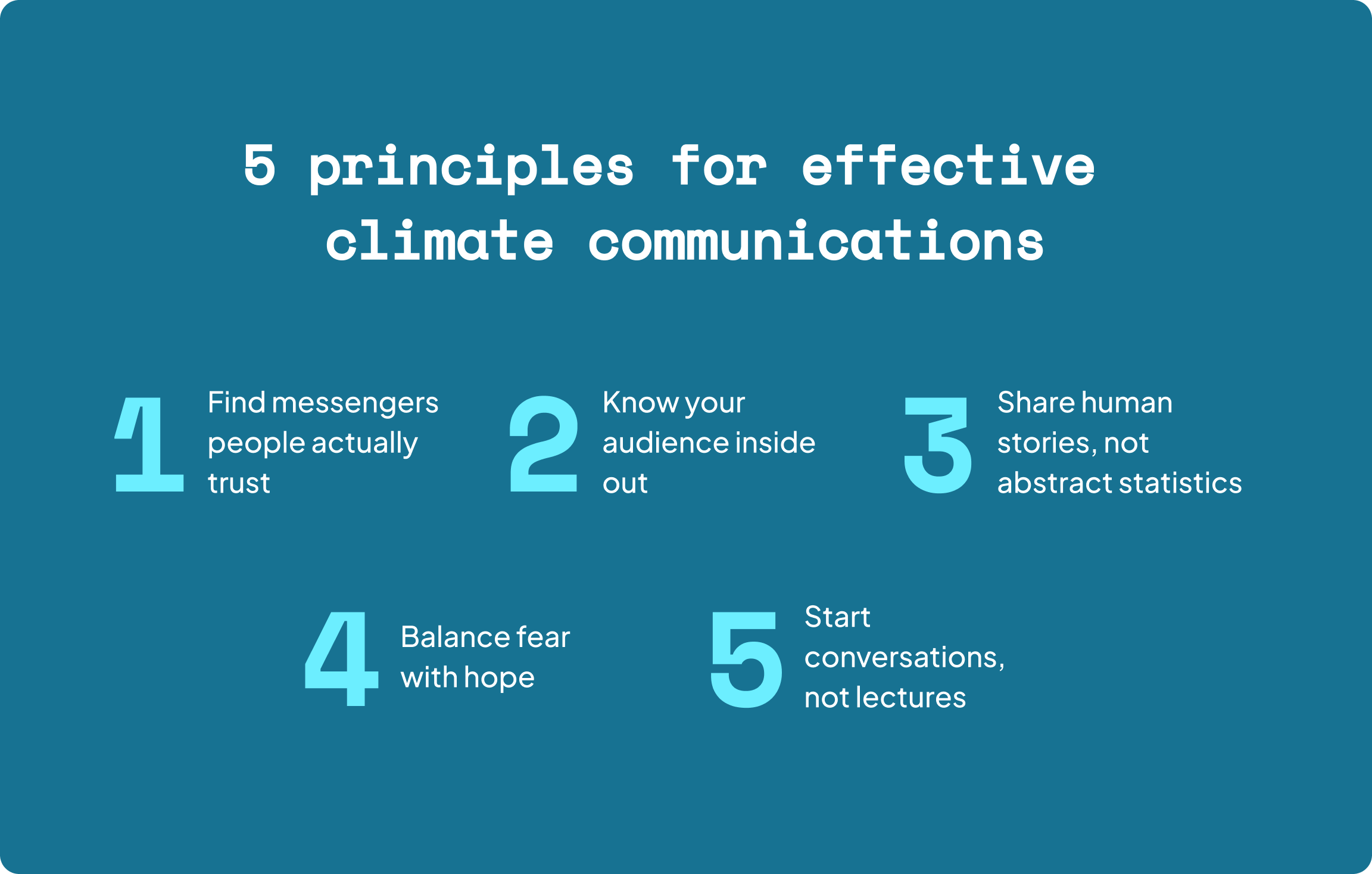 5 principles for effective climate communications

1 Find messengers people actually trust

2 Know your audience inside out

3 Share human stories, not abstract statistics

4 Balance fear with hope

5 Start conversations, not lectures